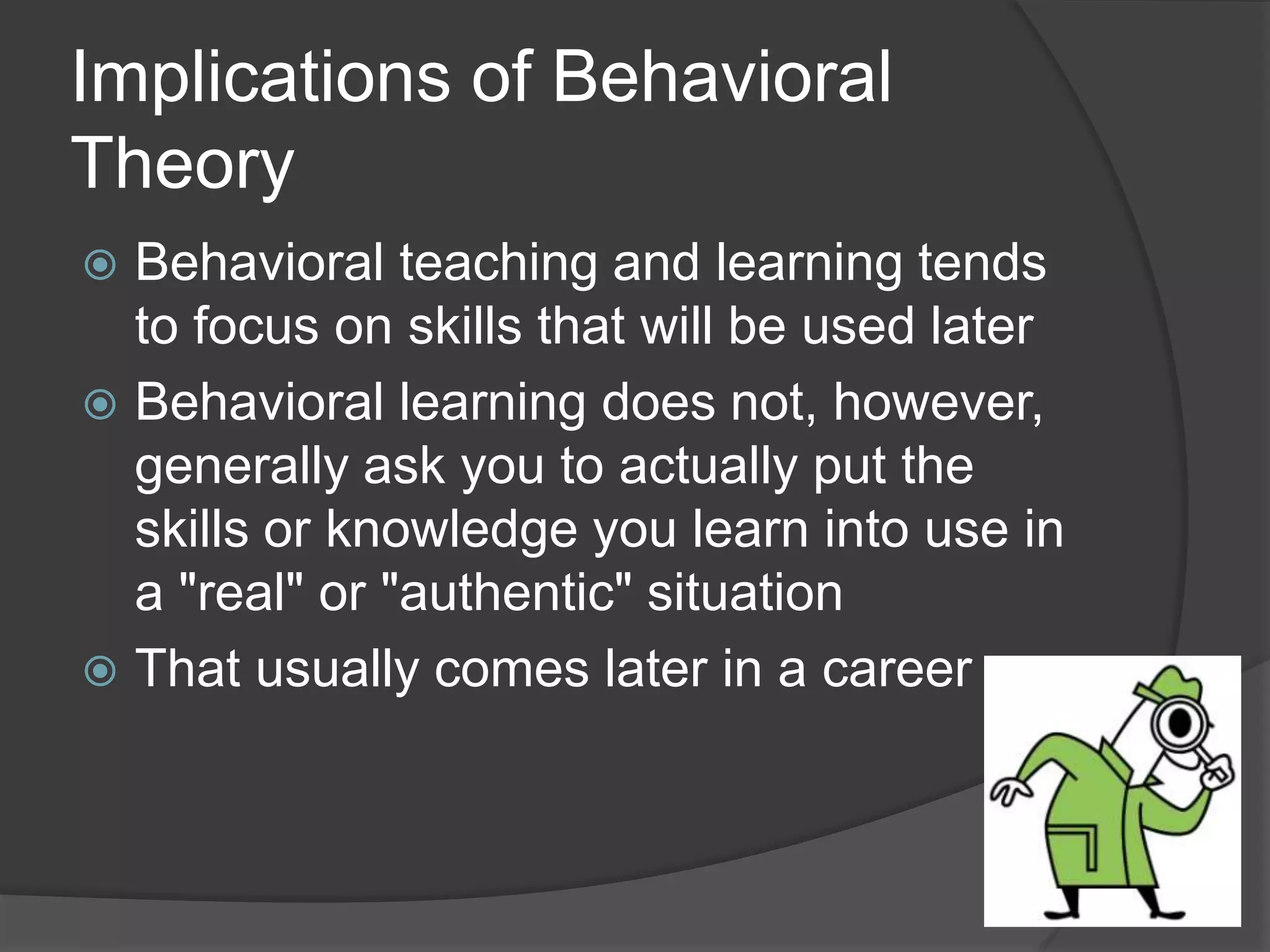 Implications of Behavioral Theory

Behavioral teaching and learning tends to focus on skills that will be used later

Behavioral learning does not, however, generally ask you to actually put the skills or knowledge you learn into use in a "real" or "authentic" situation

That usually comes later in a career